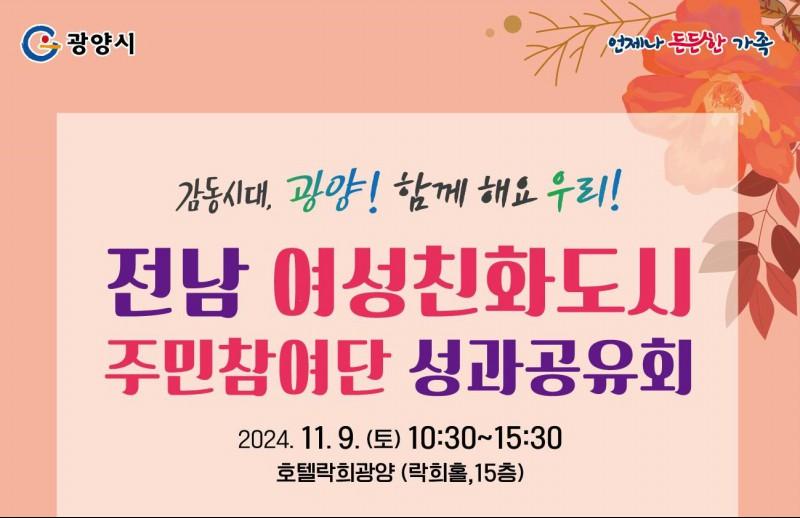 광양시

언제나 든든한 가족

감동시대, 광양! 함께 해요 우리!

전남 여성친화도시
주민참여단 성과공유회

2024. 11. 9. (토) 10:30~15:30
호텔락희광양 (락희홀,15층)